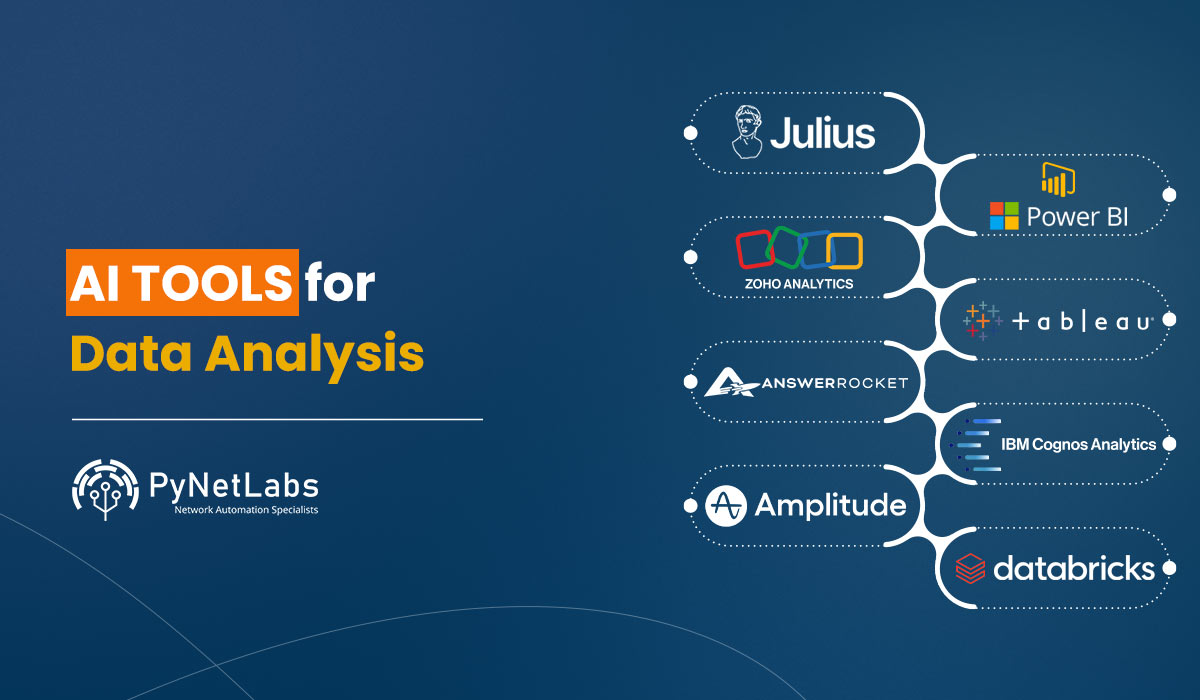 AI TOOLS for
Data Analysis

PyNetLabs
Network Automation Specialists

Julius

Power BI

ZOHO ANALYTICS

+ a b | e a u

ANSWERROCKET

IBM Cognos Analytics

Amplitude

databricks